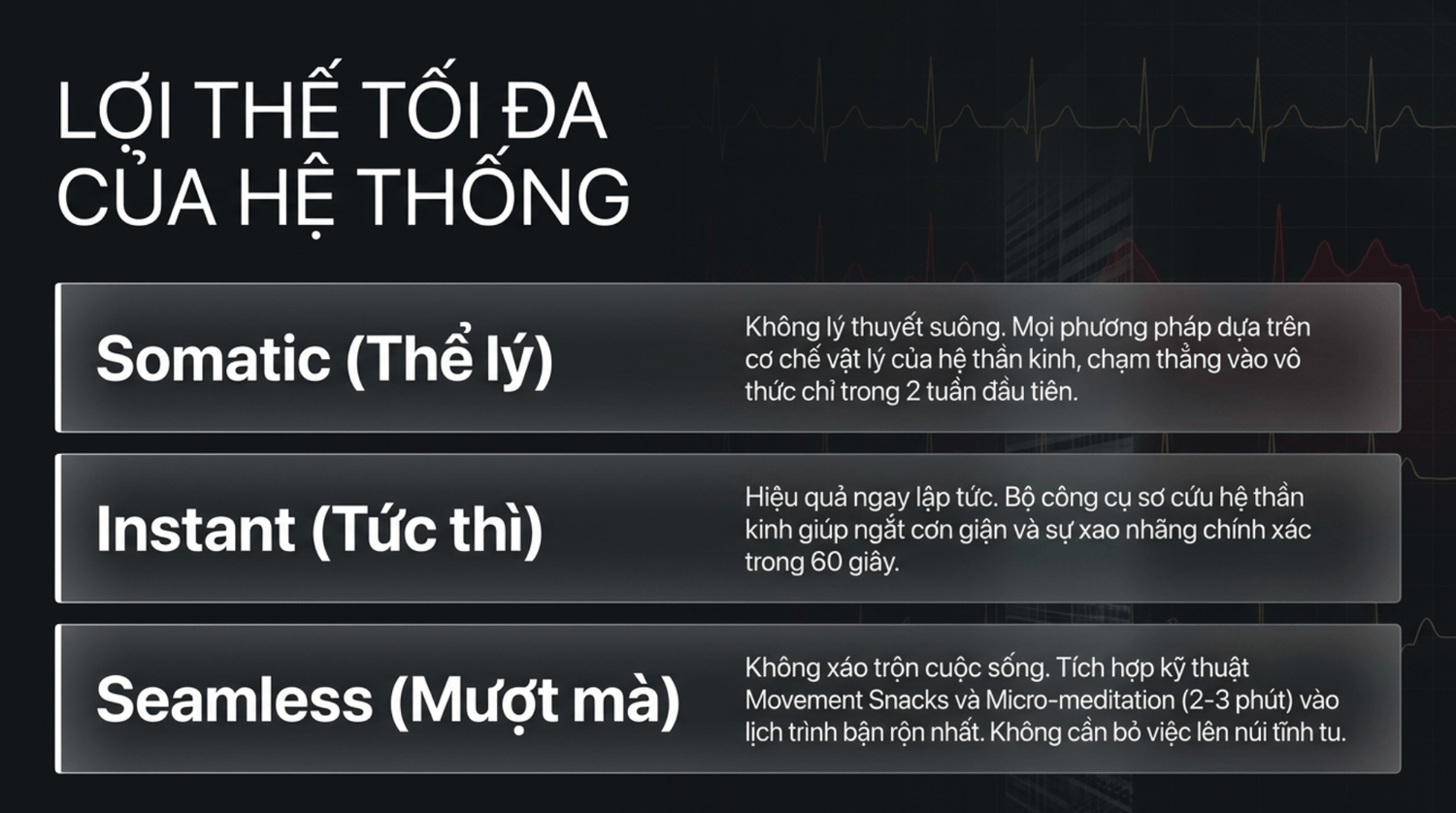 LỢI THẾ TỐI ĐA CỦA HỆ THỐNG

Somatic (Thể lý)

Không lý thuyết suông. Mọi phương pháp dựa trên cơ chế vật lý của hệ thần kinh, chạm thẳng vào vô thức chỉ trong 2 tuần đầu tiên.

Instant (Tức thì)

Hiệu quả ngay lập tức. Bộ công cụ sơ cứu hệ thần kinh giúp ngắt cơn giận và sự xao nhãng chính xác trong 60 giây.

Seamless (Mượt mà)

Không xáo trộn cuộc sống. Tích hợp kỹ thuật Movement Snacks và Micro-meditation (2-3 phút) vào lịch trình bận rộn nhất. Không cần bỏ việc lên núi tĩnh tu.